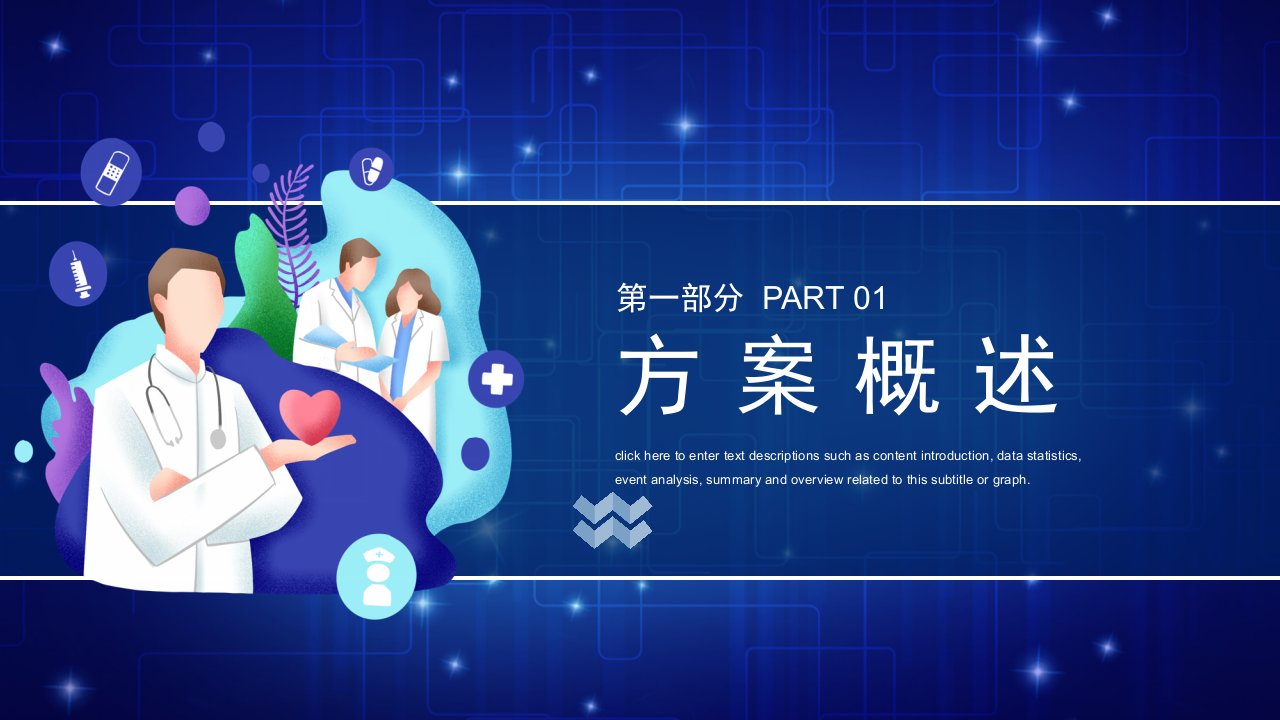 第一部分 PART 01

方 案 概 述

click here to enter text descriptions such as content introduction, data statistics, event analysis, summary and overview related to this subtitle or graph.